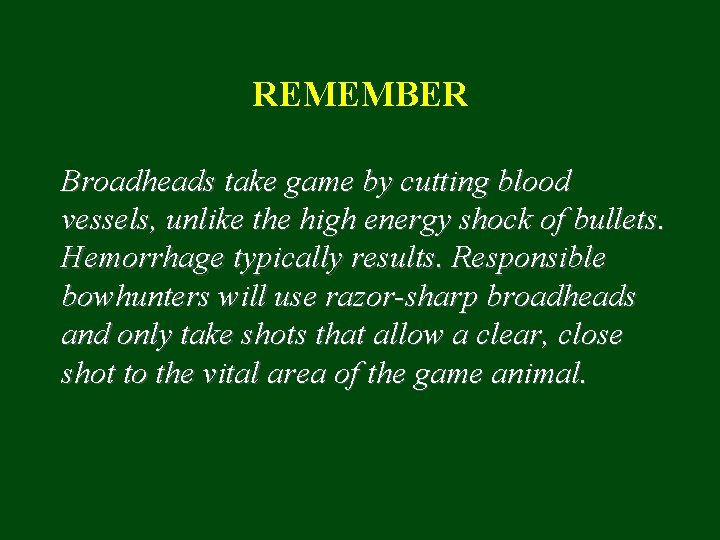 REMEMBER

Broadheads take game by cutting blood vessels, unlike the high energy shock of bullets. Hemorrhage typically results. Responsible bowhunters will use razor-sharp broadheads and only take shots that allow a clear, close shot to the vital area of the game animal.